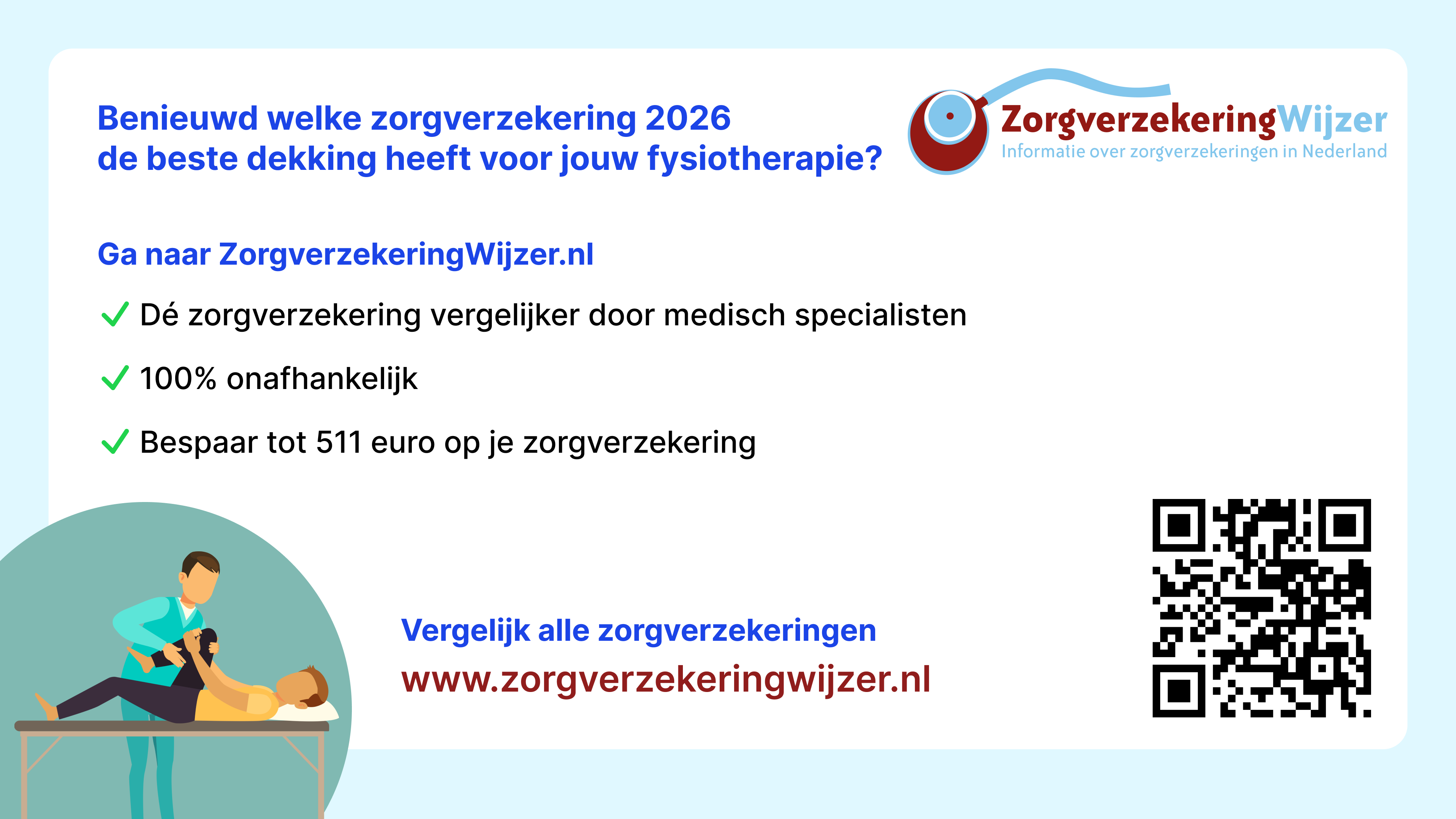 Benieuwd welke zorgverzekering 2026
de beste dekking heeft voor jouw fysiotherapie?

ZorgverzekeringWijzer
Informatie over zorgverzekeringen in Nederland

Ga naar ZorgverzekeringWijzer.nl

Dé zorgverzekering vergelijker door medisch specialisten

100% onafhankelijk

Bespaar tot 511 euro op je zorgverzekering

Vergelijk alle zorgverzekeringen
www.zorgverzekeringwijzer.nl